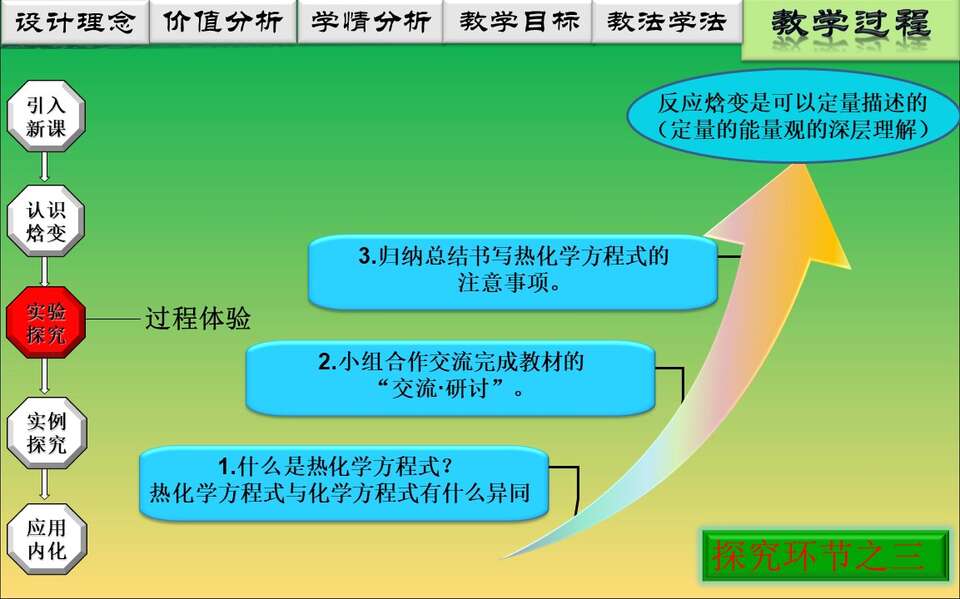 设计理念 价值分析 学情分析 教学目标 教法学法 教学过程

引入新课

认识焓变

实验探究

过程体验

实例探究

应用内化

反应焓变是可以定量描述的
（定量的能量观的深层理解）

3.归纳总结书写热化学方程式的注意事项。

2.小组合作交流完成教材的“交流·研讨”。

1.什么是热化学方程式？
热化学方程式与化学方程式有什么异同

探究环节之三